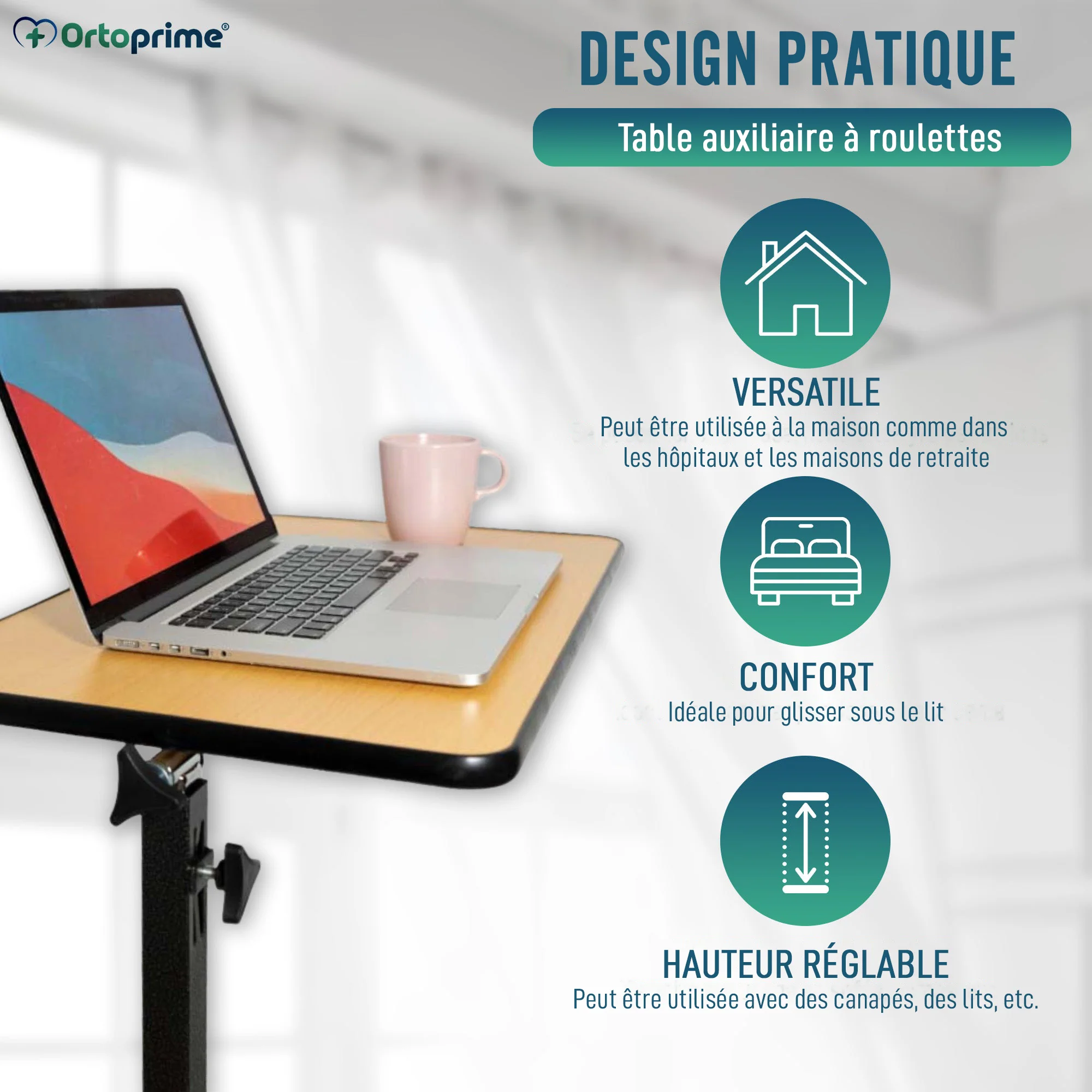 Ortoprime®

DESIGN PRATIQUE

Table auxiliaire à roulettes

VERSATILE
Peut être utilisée à la maison comme dans les hôpitaux et les maisons de retraite

CONFORT
Idéale pour glisser sous le lit

HAUTEUR RÉGLABLE
Peut être utilisée avec des canapés, des lits, etc.